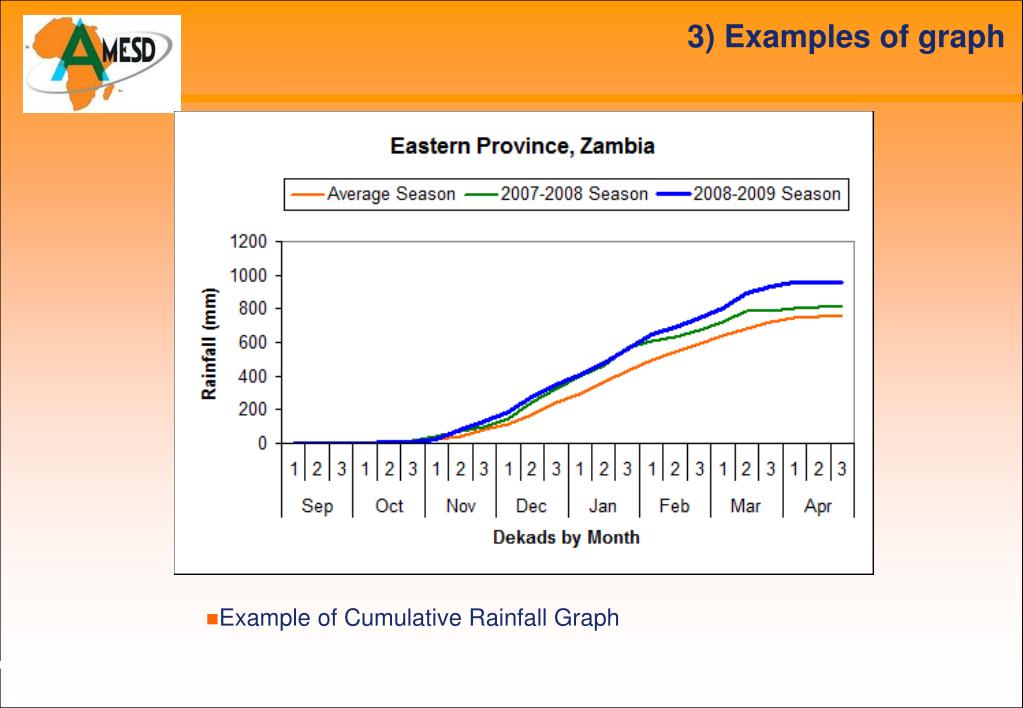 AMESD

3) Examples of graph

Eastern Province, Zambia

Average Season
2007-2008 Season
2008-2009 Season

Rainfall (mm)

1200
1000
800
600
400
200
0

1 2 3 1 2 3 1 2 3 1 2 3 1 2 3 1 2 3 1 2 3 1 2 3

Sep Oct Nov Dec Jan Feb Mar Apr

Dekads by Month

Example of Cumulative Rainfall Graph